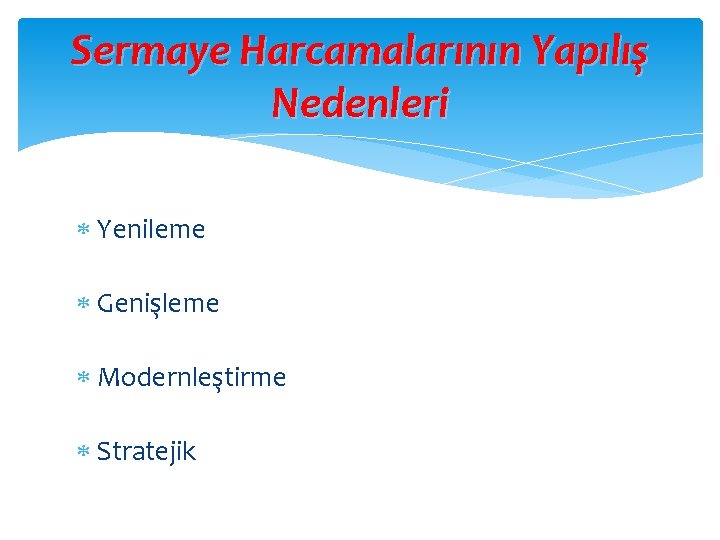 Sermaye Harcamalarının Yapılış Nedenleri

* Yenileme

* Genişleme

* Modernleştirme

* Stratejik